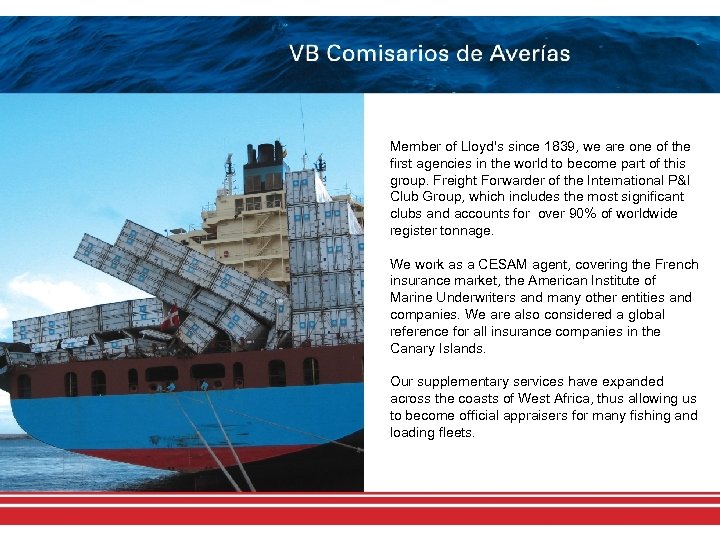 VB Comisarios de Averías

Member of Lloyd's since 1839, we are one of the first agencies in the world to become part of this group. Freight Forwarder of the International P&I Club Group, which includes the most significant clubs and accounts for  over 90% of worldwide register tonnage.

We work as a CESAM agent, covering the French insurance market, the American Institute of Marine Underwriters and many other entities and companies. We are also considered a global reference for all insurance companies in the Canary Islands.

Our supplementary services have expanded across the coasts of West Africa, thus allowing us to become official appraisers for many fishing and loading fleets.